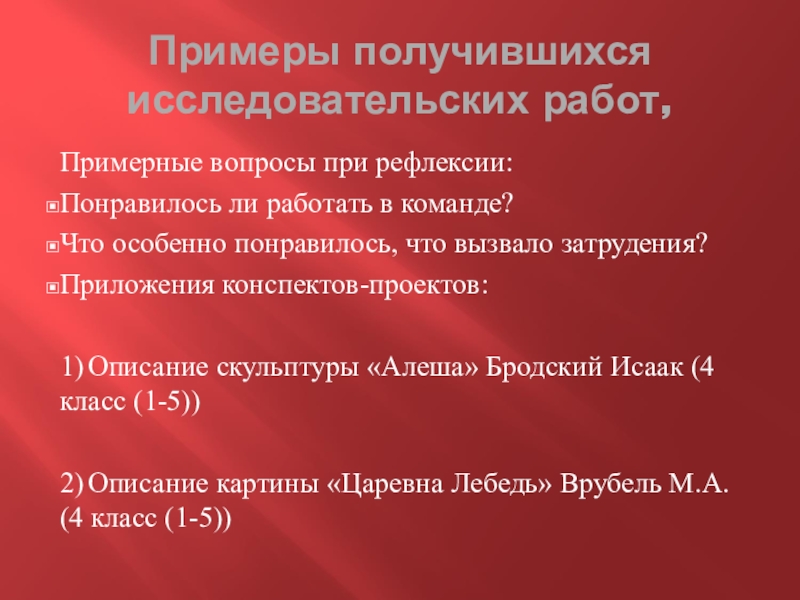 Примеры получившихся исследовательских работ,

Примерные вопросы при рефлексии:

Понравилось ли работать в команде?

Что особенно понравилось, что вызвало затрудения?

Приложения конспектов-проектов:

1) Описание скульптуры «Алеша» Бродский Исаак (4 класс (1-5))

2) Описание картины «Царевна Лебедь» Врубель М.А. (4 класс (1-5))